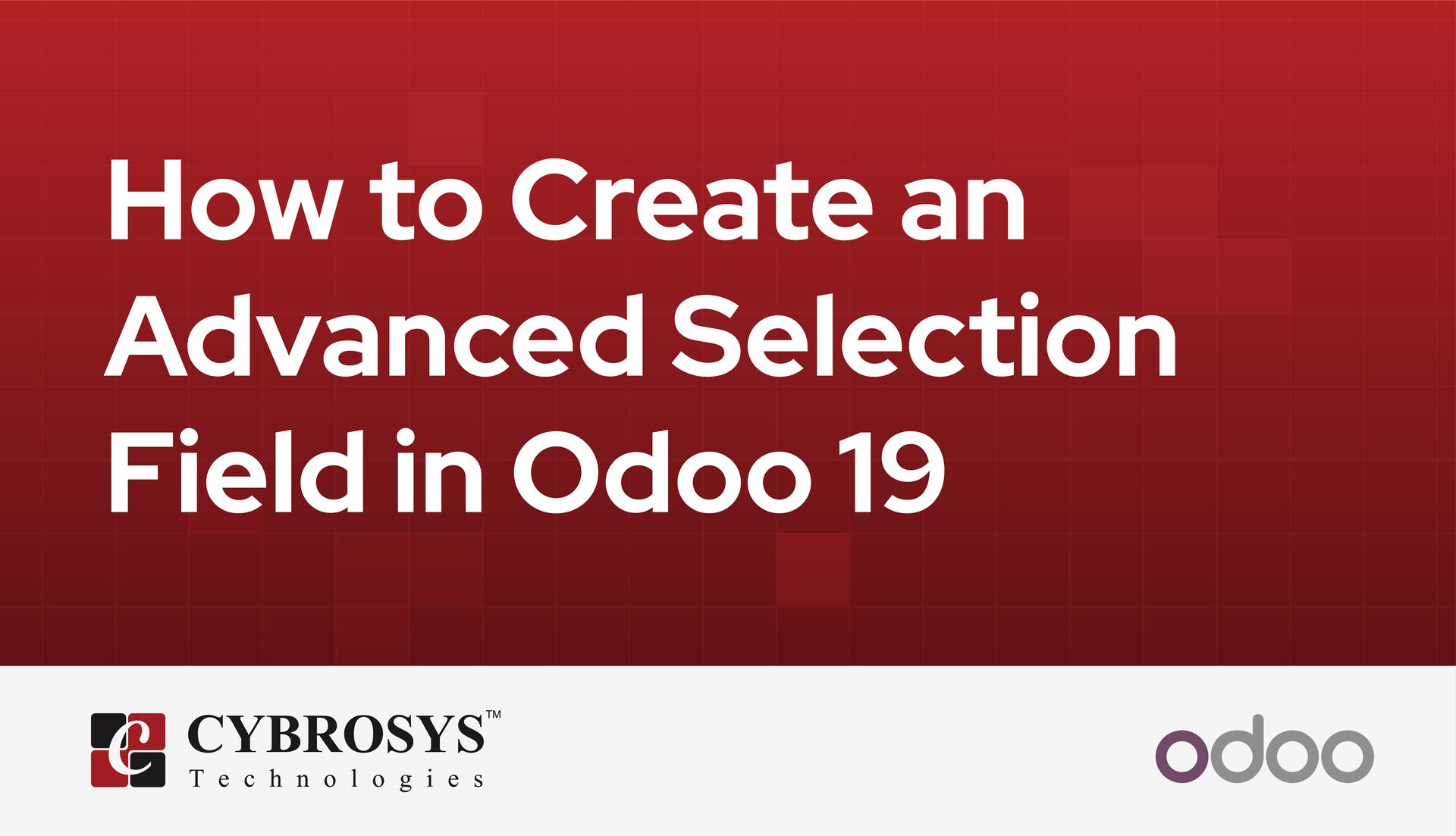 How to Create an Advanced Selection Field in Odoo 19

CYBROSYS™
Technologies

odoo